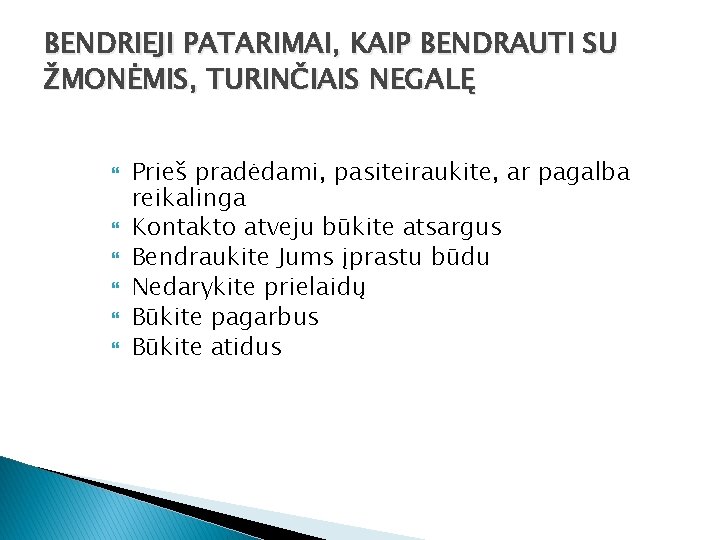 BENDRIEJI PATARIMAI, KAIP BENDRAUTI SU ŽMONĖMIS, TURINČIAIS NEGALĘ

Prieš pradėdami, pasiteiraukite, ar pagalba reikalinga
Kontakto atveju būkite atsargus
Bendraukite Jums įprastu būdu
Nedarykite prielaidų
Būkite pagarbus
Būkite atidus